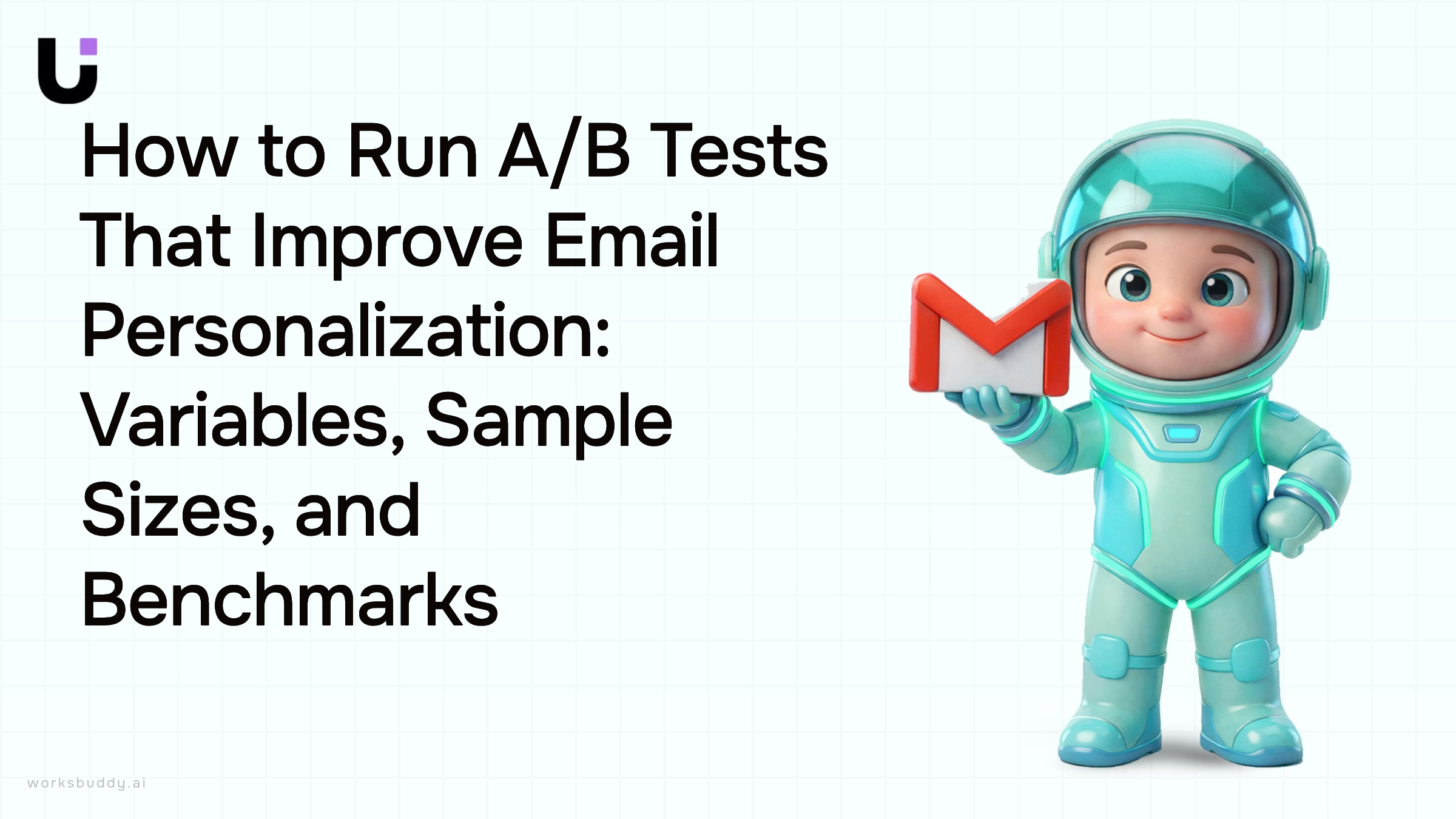 How to Run A/B Tests That Improve Email Personalization: Variables, Sample Sizes, and Benchmarks

worksbuddy.ai